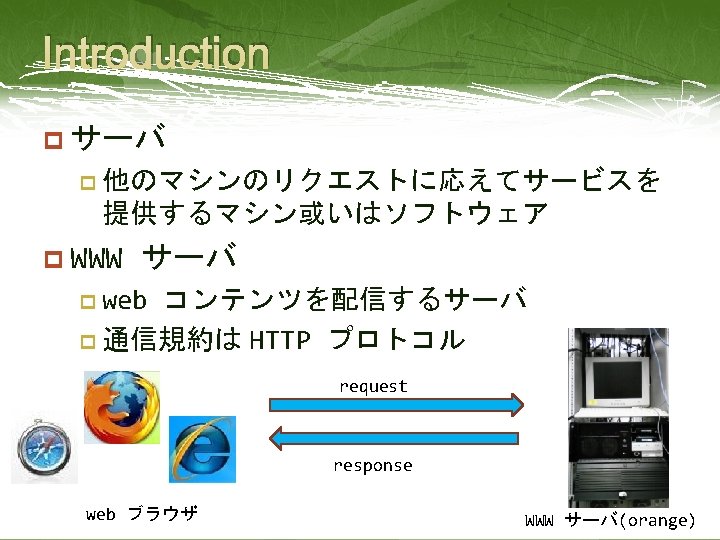 Introduction

サーバ

他のマシンのリクエストに応えてサービスを提供するマシン或いはソフトウェア

WWW サーバ

web コンテンツを配信するサーバ

通信規約は HTTP プロトコル

request

response

web ブラウザ

WWW サーバ(orange)